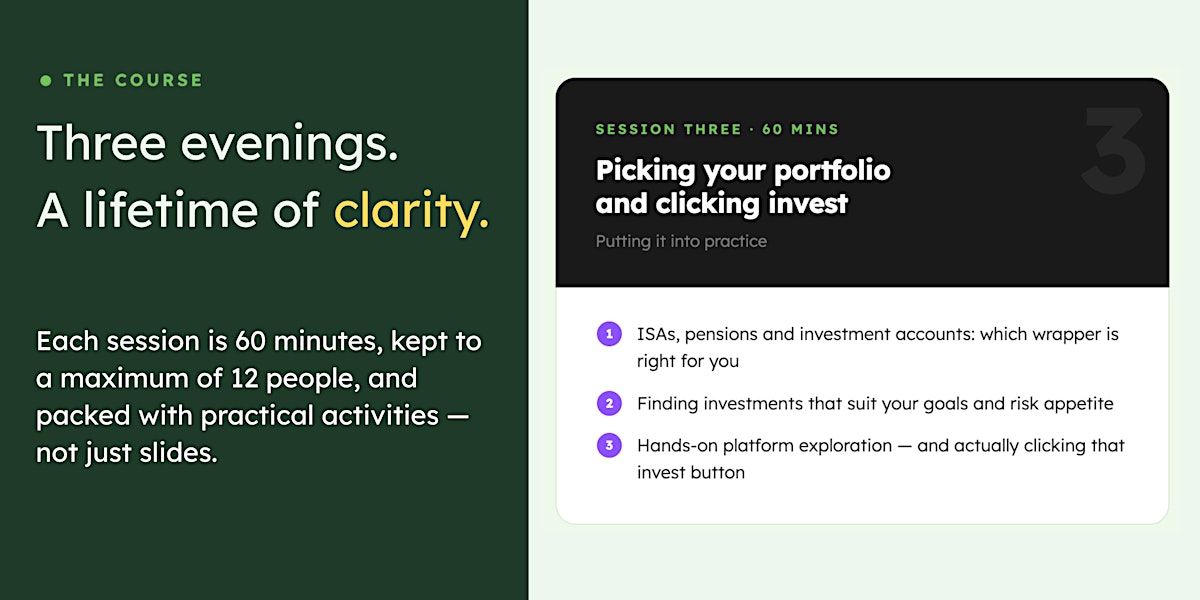 THE COURSE

Three evenings.
A lifetime of clarity.

Each session is 60 minutes, kept to a maximum of 12 people, and packed with practical activities — not just slides.

SESSION THREE · 60 MINS

3

Picking your portfolio and clicking invest

Putting it into practice

1 ISAs, pensions and investment accounts: which wrapper is right for you

2 Finding investments that suit your goals and risk appetite

3 Hands-on platform exploration — and actually clicking that invest button